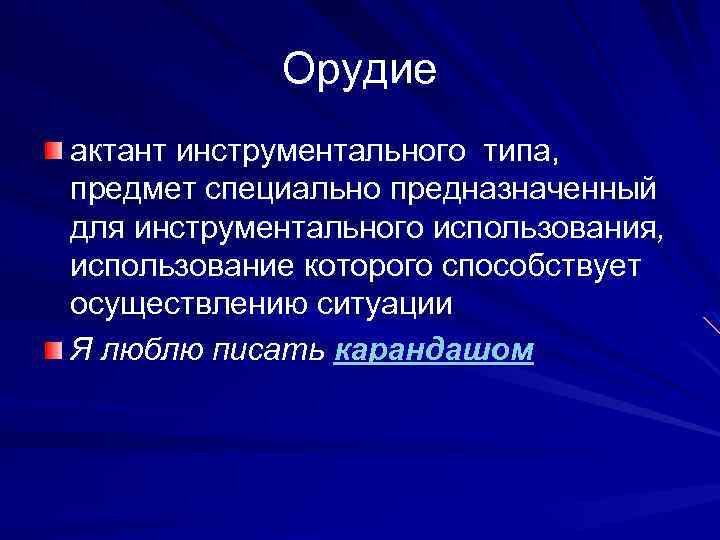 Орудие

актант инструментального типа, предмет специально предназначенный для инструментального использования, использование которого способствует осуществлению ситуации

Я люблю писать карандашом